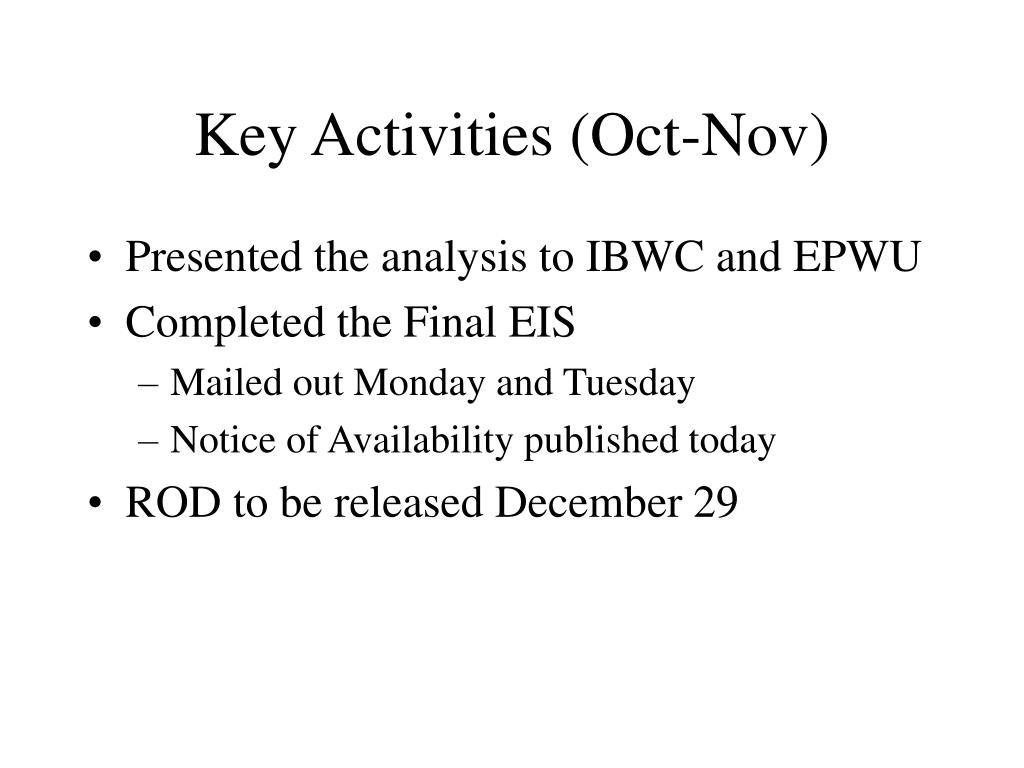 Key Activities (Oct-Nov)

• Presented the analysis to IBWC and EPWU
• Completed the Final EIS
– Mailed out Monday and Tuesday
– Notice of Availability published today
• ROD to be released December 29